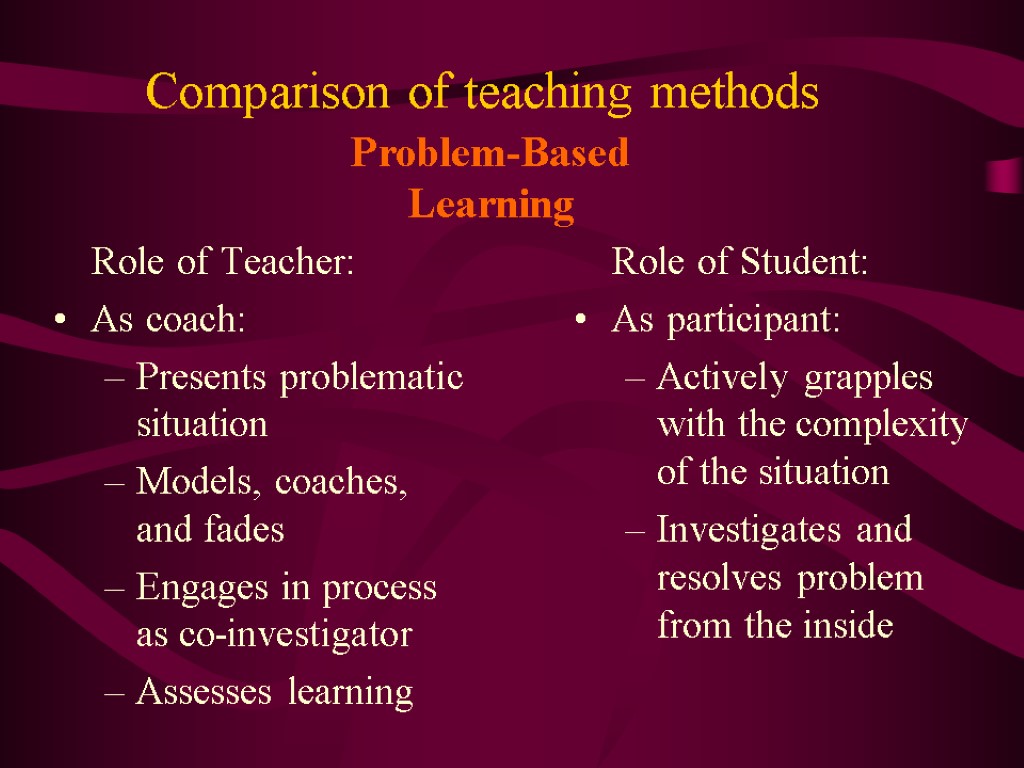 Comparison of teaching methods

Problem-Based Learning

Role of Teacher:

• As coach:
– Presents problematic situation
– Models, coaches, and fades
– Engages in process as co-investigator
– Assesses learning

Role of Student:

• As participant:
– Actively grapples with the complexity of the situation
– Investigates and resolves problem from the inside